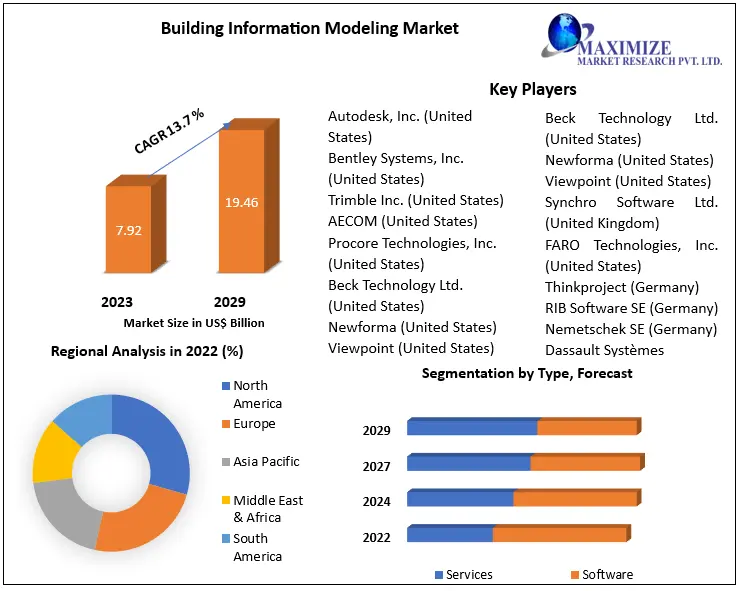 Building Information Modeling Market

MAXIMIZE
MARKET RESEARCH PVT. LTD.

CAGR 13.7 %

7.92

19.46

2023

2029

Market Size in US$ Billion

Key Players

Autodesk, Inc. (United States)
Bentley Systems, Inc. (United States)
Trimble Inc. (United States)
AECOM (United States)
Procore Technologies, Inc. (United States)
Beck Technology Ltd. (United States)
Newforma (United States)
Viewpoint (United States)

Beck Technology Ltd. (United States)
Newforma (United States)
Viewpoint (United States)
Synchro Software Ltd. (United Kingdom)
FARO Technologies, Inc. (United States)
Thinkproject (Germany)
RIB Software SE (Germany)
Nemetschek SE (Germany)
Dassault Systèmes

Regional Analysis in 2022 (%)

North America
Europe
Asia Pacific
Middle East & Africa
South America

Segmentation by Type, Forecast

2029
2027
2024
2022

Services
Software